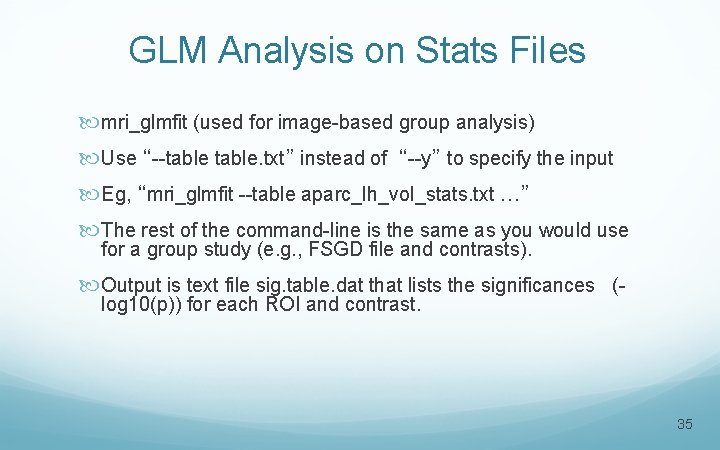 GLM Analysis on Stats Files

mri_glmfit (used for image-based group analysis)

Use “--table table.txt” instead of “--y” to specify the input

Eg, “mri_glmfit --table aparc_lh_vol_stats.txt …”

The rest of the command-line is the same as you would use for a group study (e.g., FSGD file and contrasts).

Output is text file sig.table.dat that lists the significances (-log10(p)) for each ROI and contrast.

35